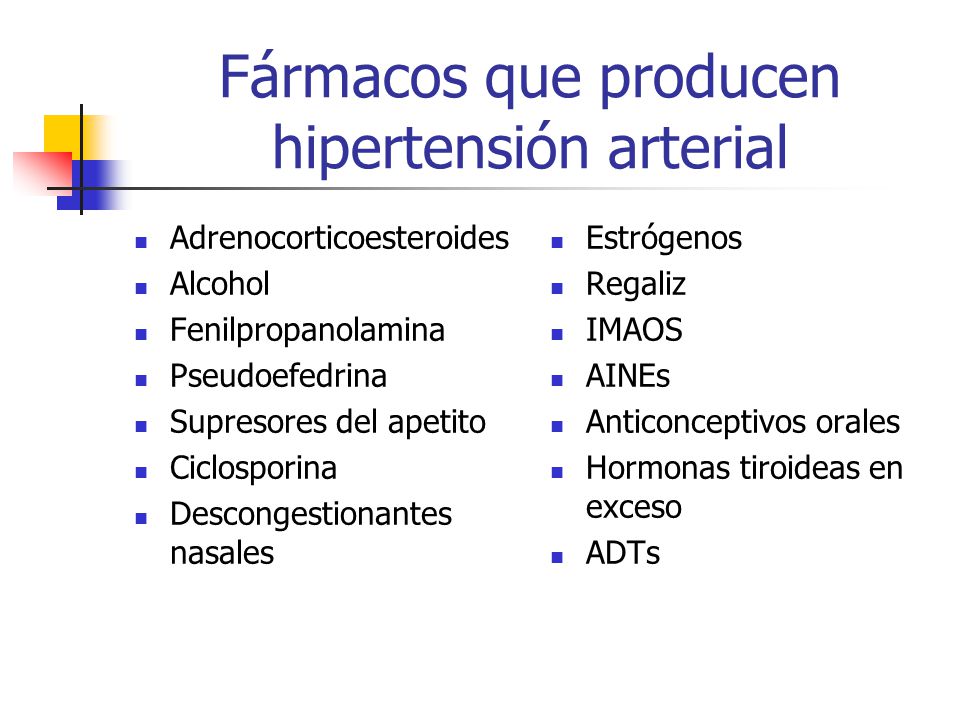 Fármacos que producen hipertensión arterial

- Adrenocorticoesteroides
- Alcohol
- Fenilpropanolamina
- Pseudoefedrina
- Supresores del apetito
- Ciclosporina
- Descongestionantes nasales

- Estrógenos
- Regaliz
- IMAOS
- AINEs
- Anticonceptivos orales
- Hormonas tiroideas en exceso
- ADTs